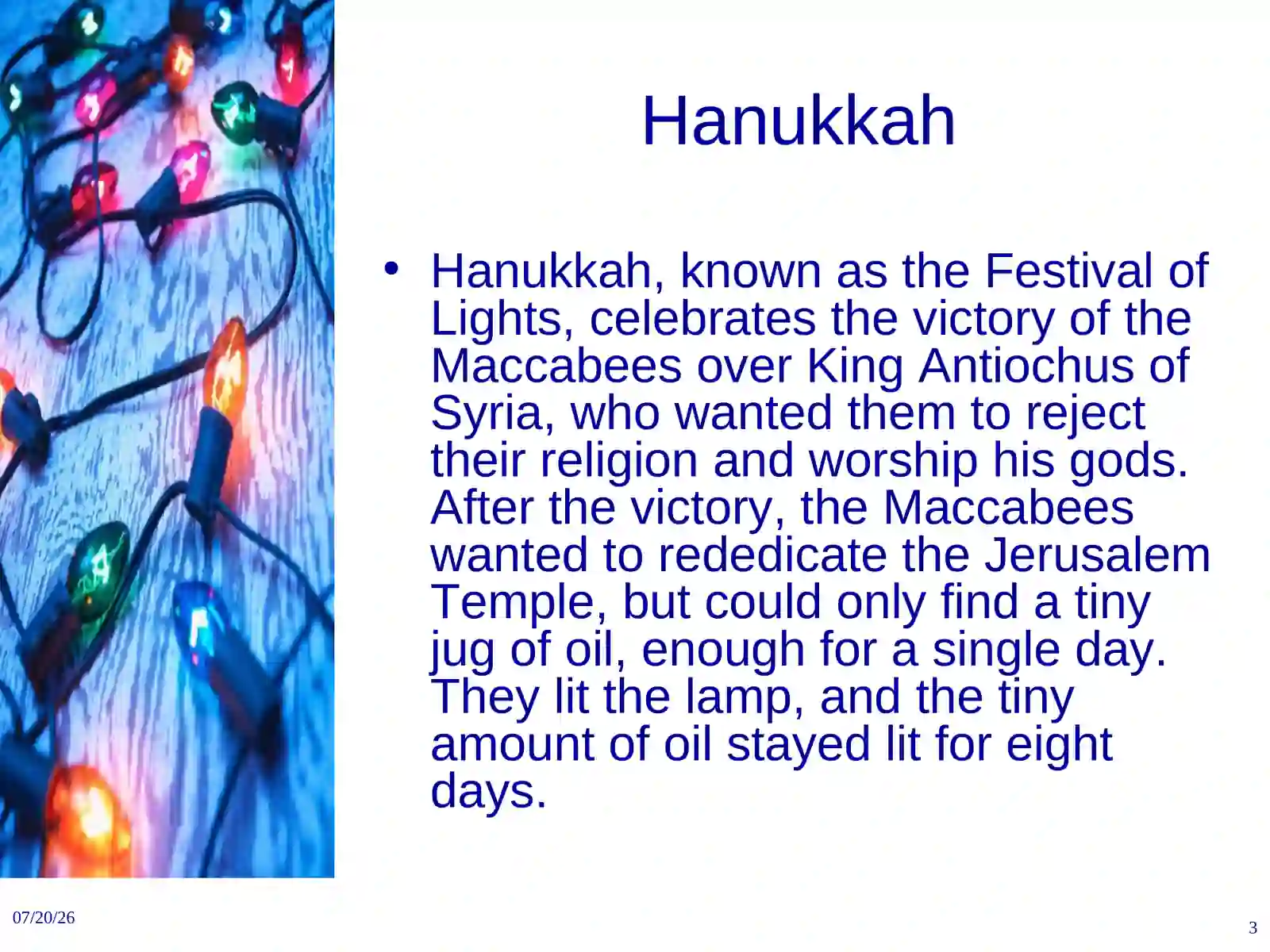 Hanukkah

• Hanukkah, known as the Festival of Lights, celebrates the victory of the Maccabees over King Antiochus of Syria, who wanted them to reject their religion and worship his gods. After the victory, the Maccabees wanted to rededicate the Jerusalem Temple, but could only find a tiny jug of oil, enough for a single day. They lit the lamp, and the tiny amount of oil stayed lit for eight days.

07/20/26

3